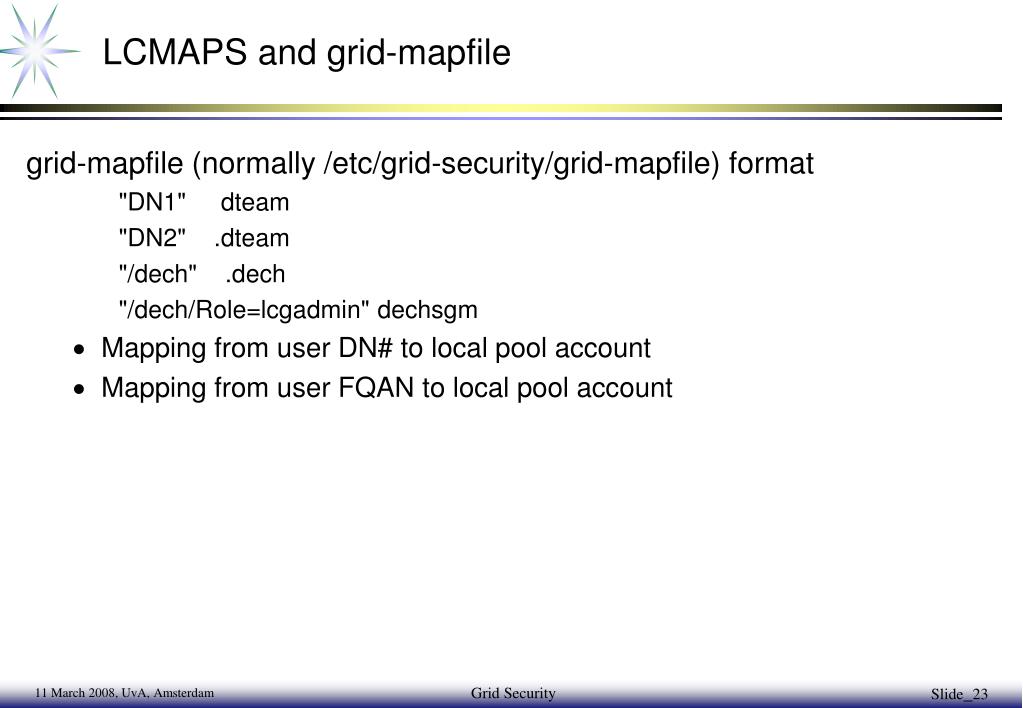 LCMAPS and grid-mapfile

grid-mapfile (normally /etc/grid-security/grid-mapfile) format

"DN1" dteam

"DN2" .dteam

"/dech" .dech

"/dech/Role=lcgadmin" dechsgm

• Mapping from user DN# to local pool account
• Mapping from user FQAN to local pool account

11 March 2008, UvA, Amsterdam

Grid Security

Slide_23